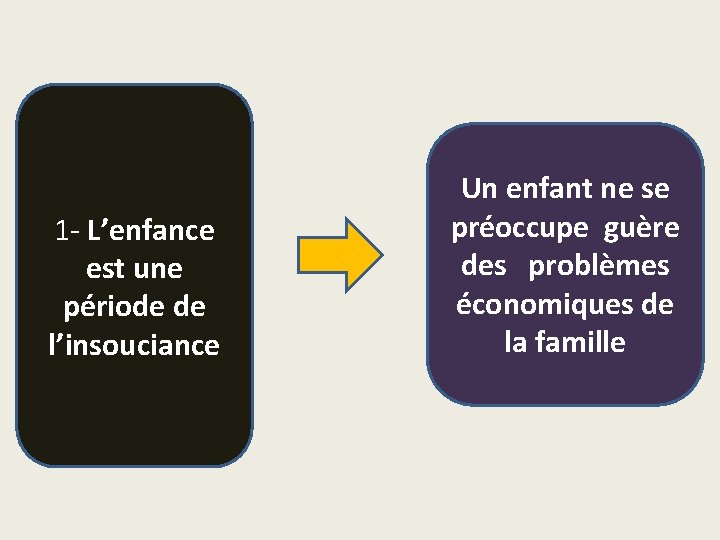 1- L’enfance est une période de l’insouciance

Un enfant ne se préoccupe guère des problèmes économiques de la famille